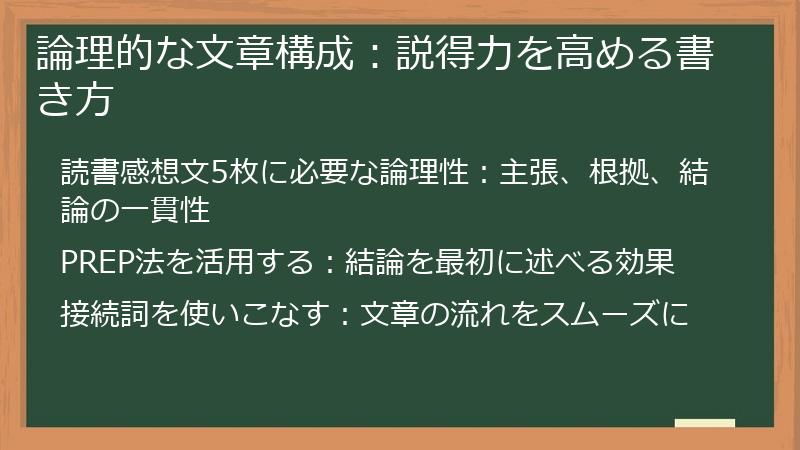 論理的な文章構成：説得力を高める書き方

読書感想文5枚に必要な論理性：主張、根拠、結論の一貫性

PREP法を活用する：結論を最初に述べる効果

接続詞を使いこなす：文章の流れをスムーズに